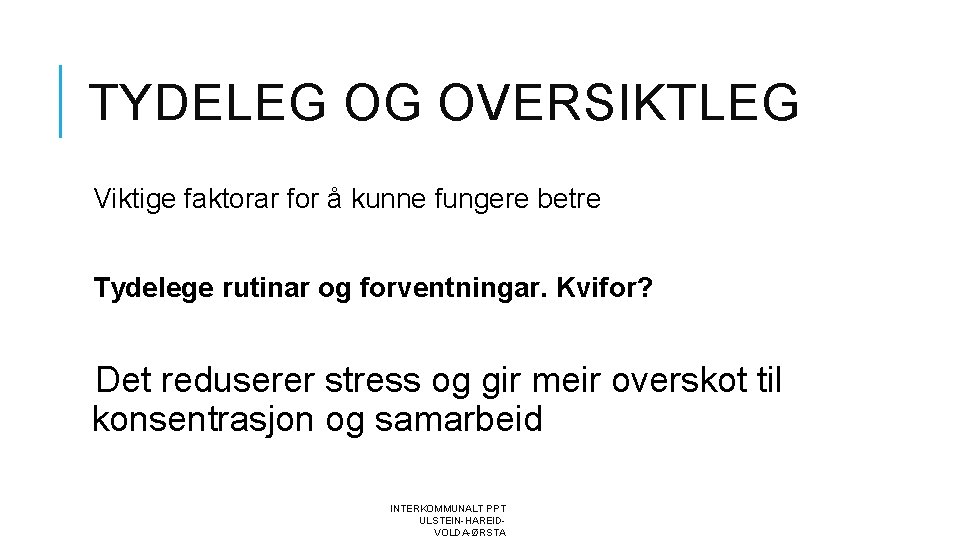 TYDELEG OG OVERSIKTLEG

Viktige faktorar for å kunne fungere betre

Tydelege rutinar og forventningar. Kvifor?

Det reduserer stress og gir meir overskot til konsentrasjon og samarbeid

INTERKOMMUNALT PPT ULSTEIN-HAREID-VOLDA-ØRSTA